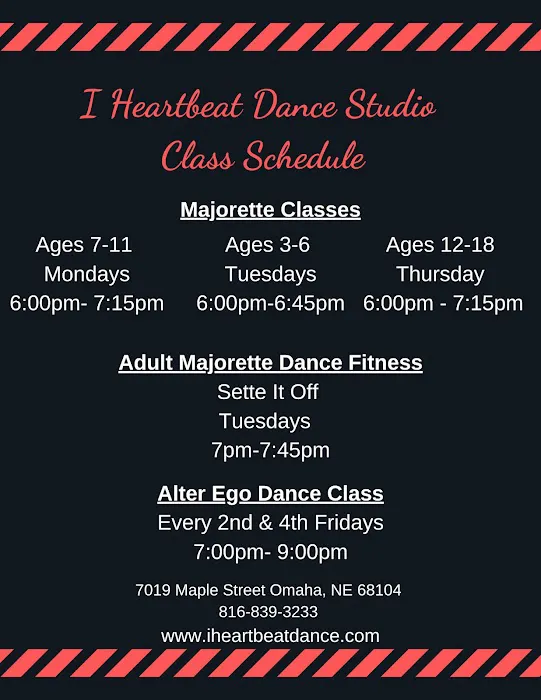 I Heartbeat Dance Studio
Class Schedule

Majorette Classes

Ages 7-11
Mondays
6:00pm- 7:15pm

Ages 3-6
Tuesdays
6:00pm-6:45pm

Ages 12-18
Thursday
6:00pm - 7:15pm

Adult Majorette Dance Fitness
Sette It Off
Tuesdays
7pm-7:45pm

Alter Ego Dance Class
Every 2nd & 4th Fridays
7:00pm- 9:00pm

7019 Maple Street Omaha, NE 68104
816-839-3233
www.iheartbeatdance.com